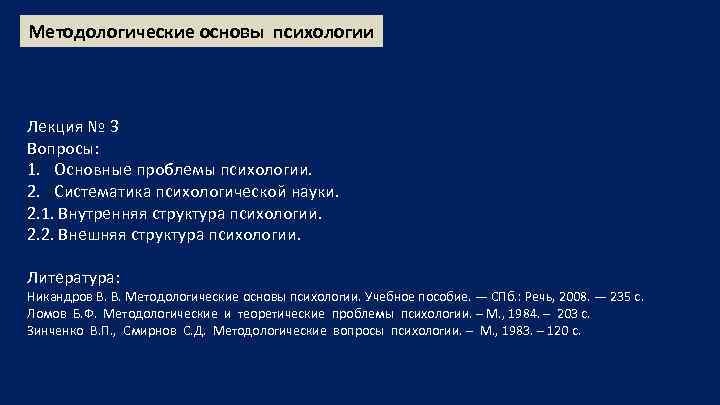 Методологические основы психологии

Лекция № 3
Вопросы:
1. Основные проблемы психологии.
2. Систематика психологической науки.
2.1. Внутренняя структура психологии.
2.2. Внешняя структура психологии.

Литература:
Никандров В. В. Методологические основы психологии. Учебное пособие. — СПб.: Речь, 2008. — 235 с.
Ломов Б.Ф. Методологические и теоретические проблемы психологии. – М., 1984. – 203 с.
Зинченко В.П., Смирнов С.Д. Методологические вопросы психологии. – М., 1983. – 120 с.